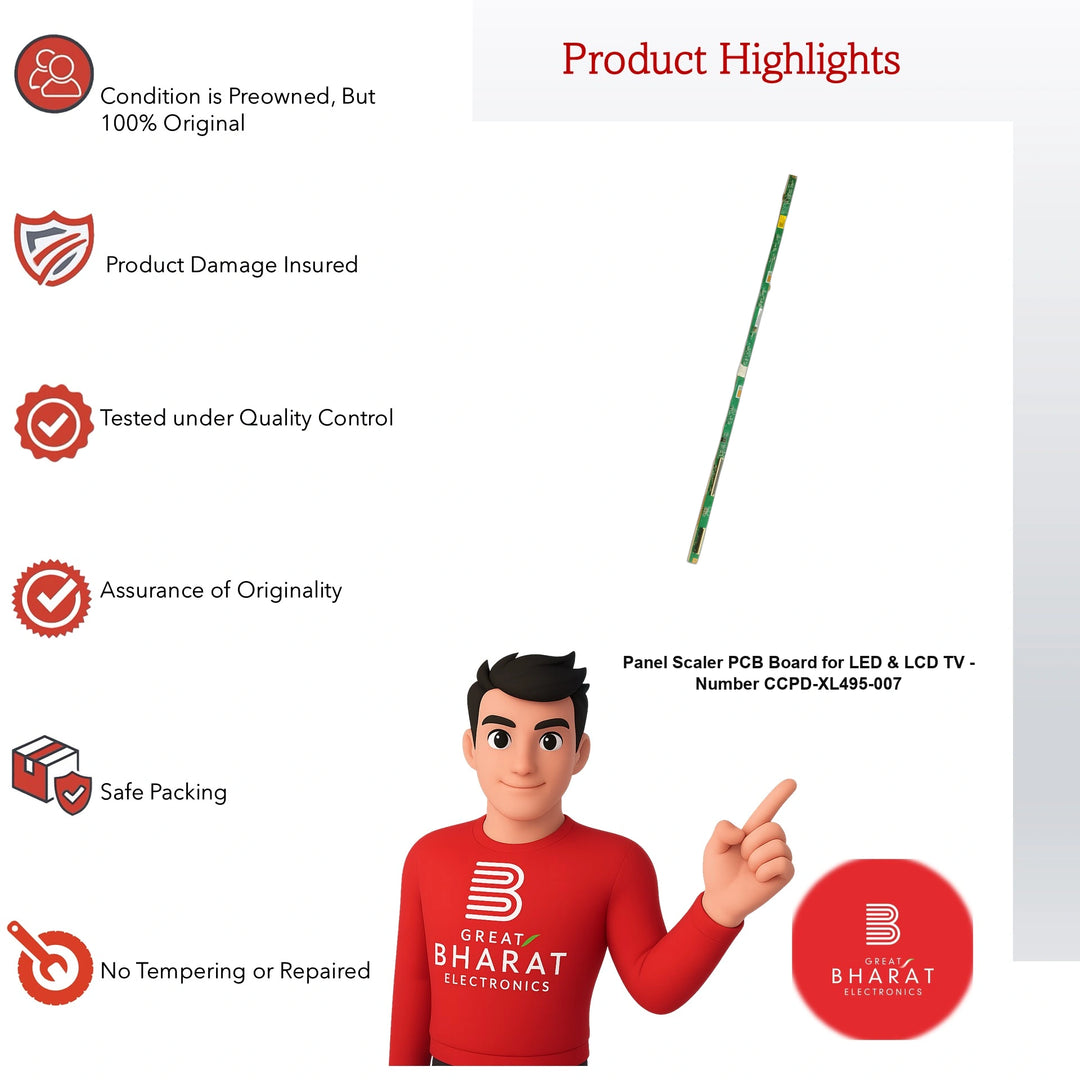 Product Highlights

Condition is Preowned, But 100% Original

Product Damage Insured

Tested under Quality Control

Assurance of Originality

Safe Packing

No Tempering or Repaired

Panel Scaler PCB Board for LED & LCD TV - Number CCPD-XL495-007

GREAT BHARAT ELECTRONICS

GREAT BHARAT ELECTRONICS